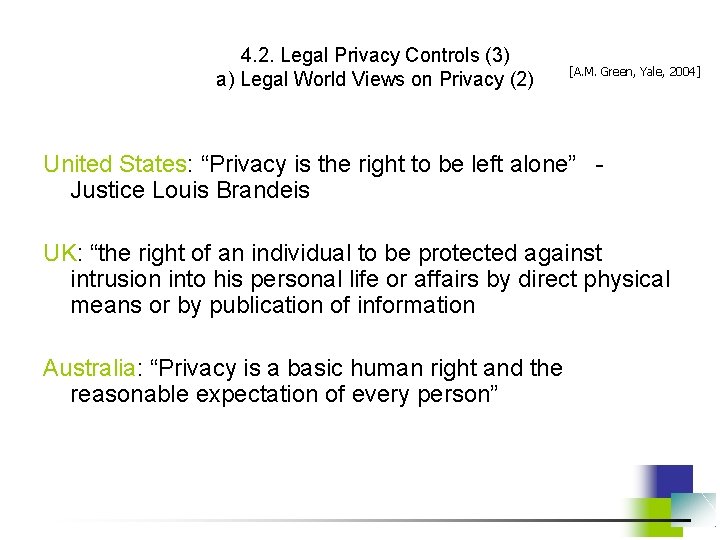 4.2. Legal Privacy Controls (3)
a) Legal World Views on Privacy (2)

[A.M. Green, Yale, 2004]

United States: “Privacy is the right to be left alone” - Justice Louis Brandeis

UK: “the right of an individual to be protected against intrusion into his personal life or affairs by direct physical means or by publication of information

Australia: “Privacy is a basic human right and the reasonable expectation of every person”